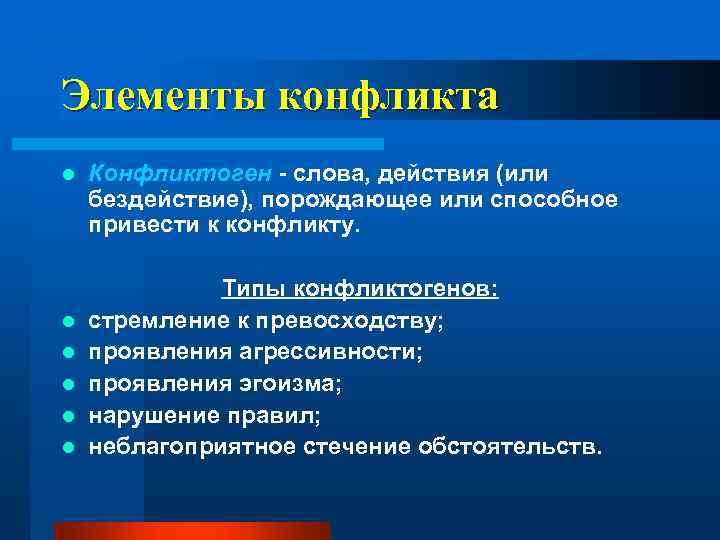 Элементы конфликта

- Конфликтоген - слова, действия (или бездействие), порождающее или способное привести к конфликту.

Типы конфликтогенов:

- стремление к превосходству;
- проявления агрессивности;
- проявления эгоизма;
- нарушение правил;
- неблагоприятное стечение обстоятельств.